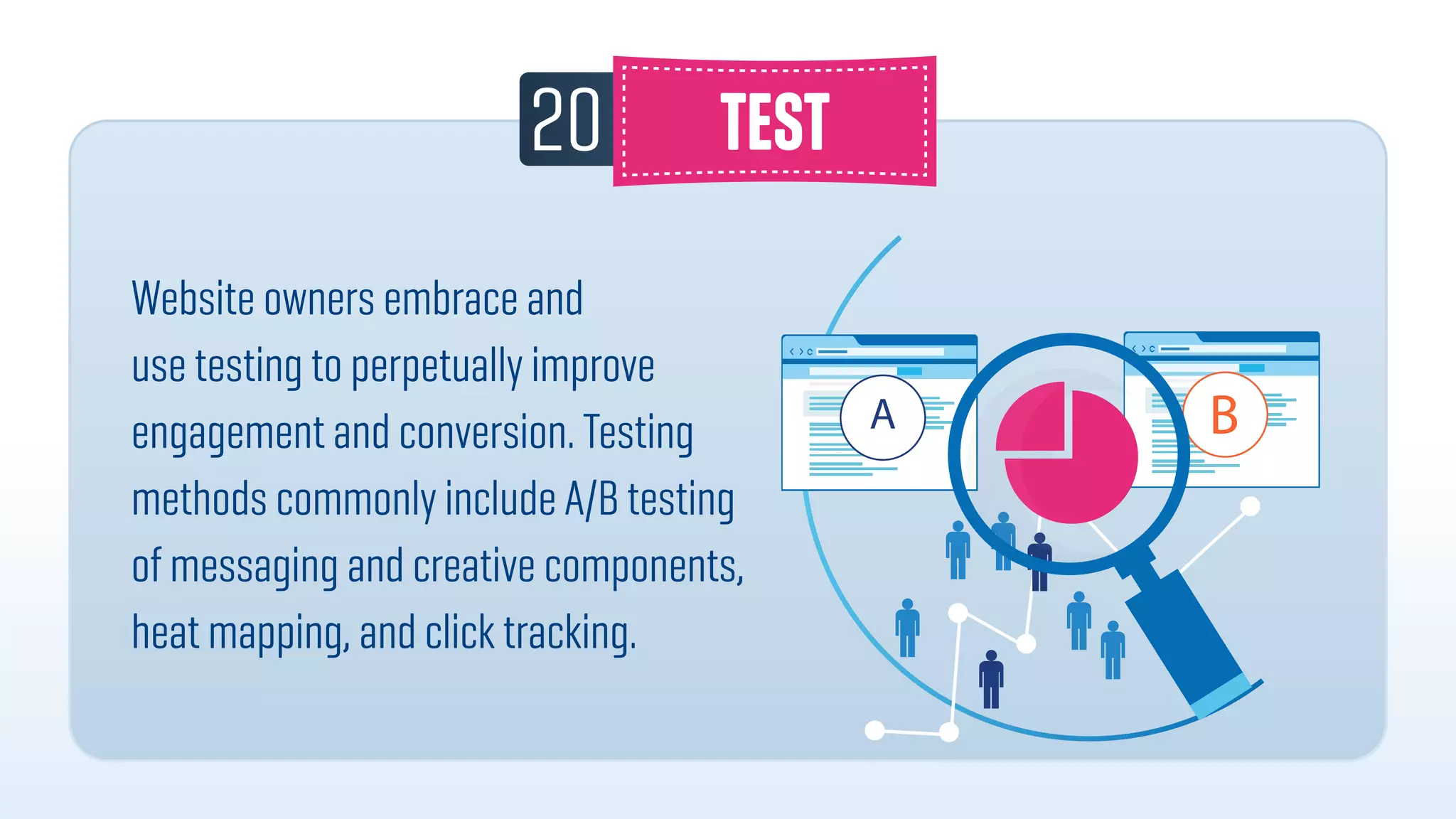 20 TEST

Website owners embrace and use testing to perpetually improve engagement and conversion. Testing methods commonly include A/B testing of messaging and creative components, heat mapping, and click tracking.

A

B